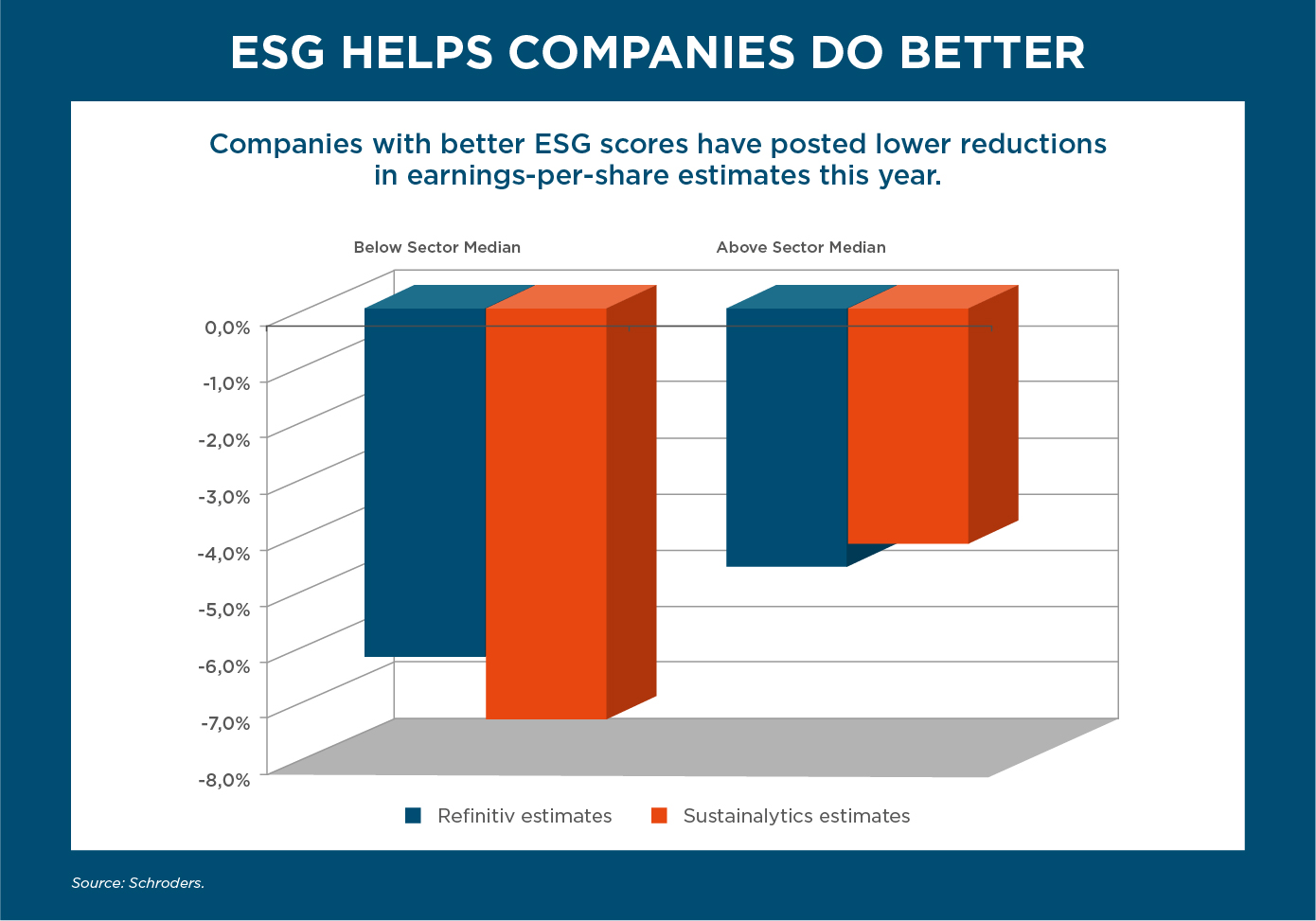 ESG HELPS COMPANIES DO BETTER

Companies with better ESG scores have posted lower reductions in earnings-per-share estimates this year.

Below Sector Median

Above Sector Median

0,0%
-1,0%
-2,0%
-3,0%
-4,0%
-5,0%
-6,0%
-7,0%
-8,0%

Refinitiv estimates
Sustainalytics estimates

Source: Schroders.